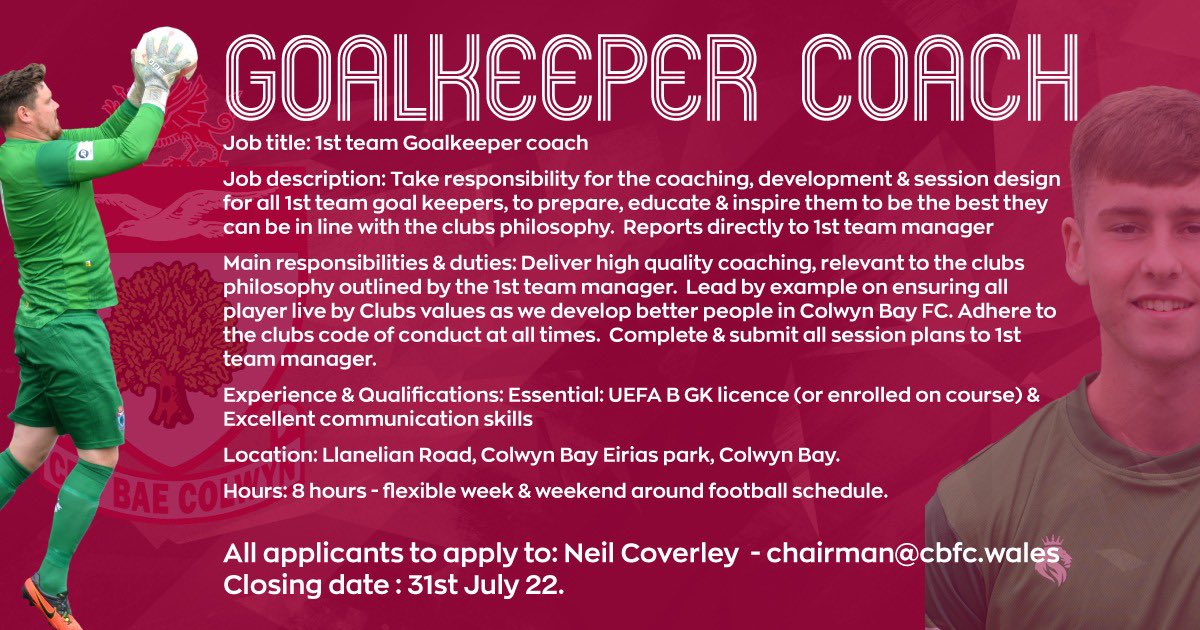 GOALKEEPER COACH

Job title: 1st team Goalkeeper coach

Job description: Take responsibility for the coaching, development & session design for all 1st team goal keepers, to prepare, educate & inspire them to be the best they can be in line with the clubs philosophy. Reports directly to 1st team manager

Main responsibilities & duties: Deliver high quality coaching, relevant to the clubs philosophy outlined by the 1st team manager. Lead by example on ensuring all player live by Clubs values as we develop better people in Colwyn Bay FC. Adhere to the clubs code of conduct at all times. Complete & submit all session plans to 1st team manager.

Experience & Qualifications: Essential: UEFA B GK licence (or enrolled on course) & Excellent communication skills

Location: Llanelian Road, Colwyn Bay Eirias park, Colwyn Bay.

Hours: 8 hours - flexible week & weekend around football schedule.

All applicants to apply to: Neil Coverley - chairman@cbfc.wales
Closing date : 31st July 22.

BAE COLWYN